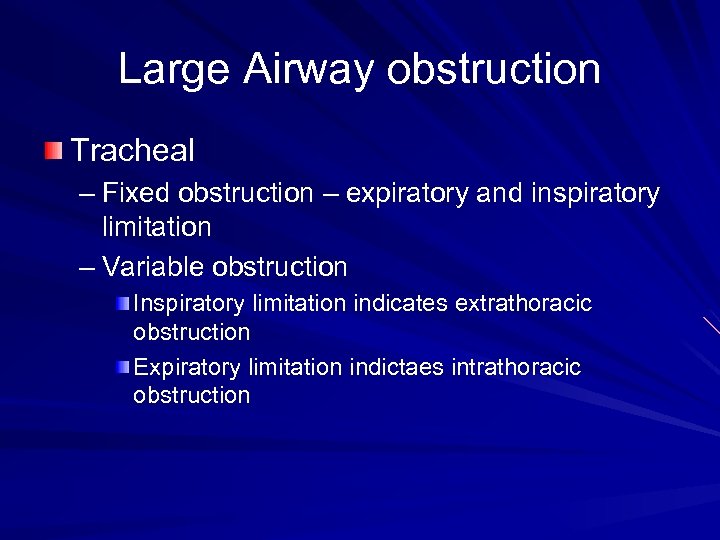 Large Airway obstruction

Tracheal

– Fixed obstruction – expiratory and inspiratory limitation

– Variable obstruction

Inspiratory limitation indicates extrathoracic obstruction

Expiratory limitation indictaes intrathoracic obstruction